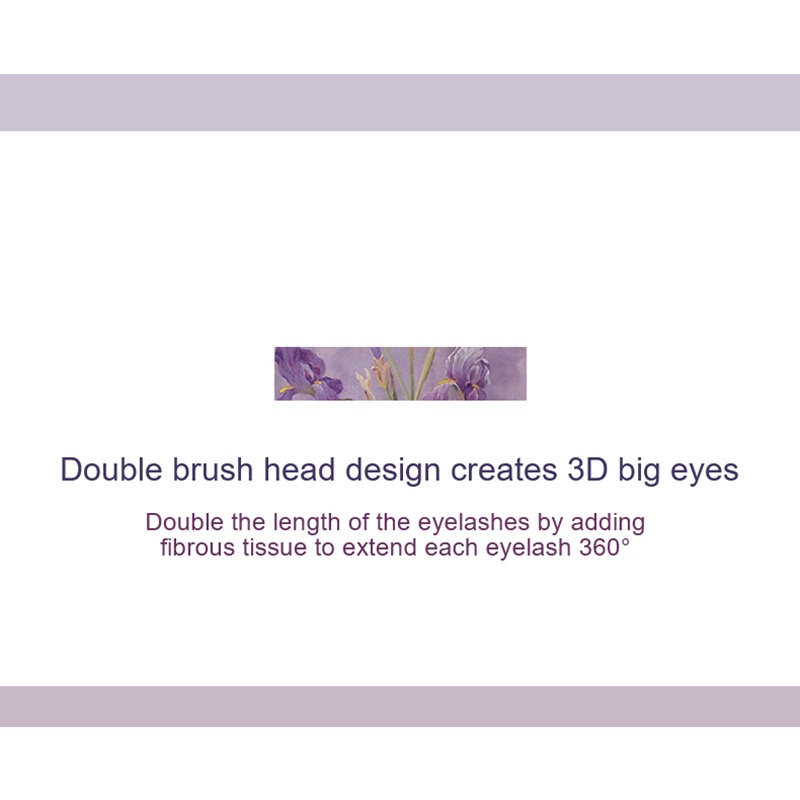 Double brush head design creates 3D big eyes

Double the length of the eyelashes by adding fibrous tissue to extend each eyelash 360°